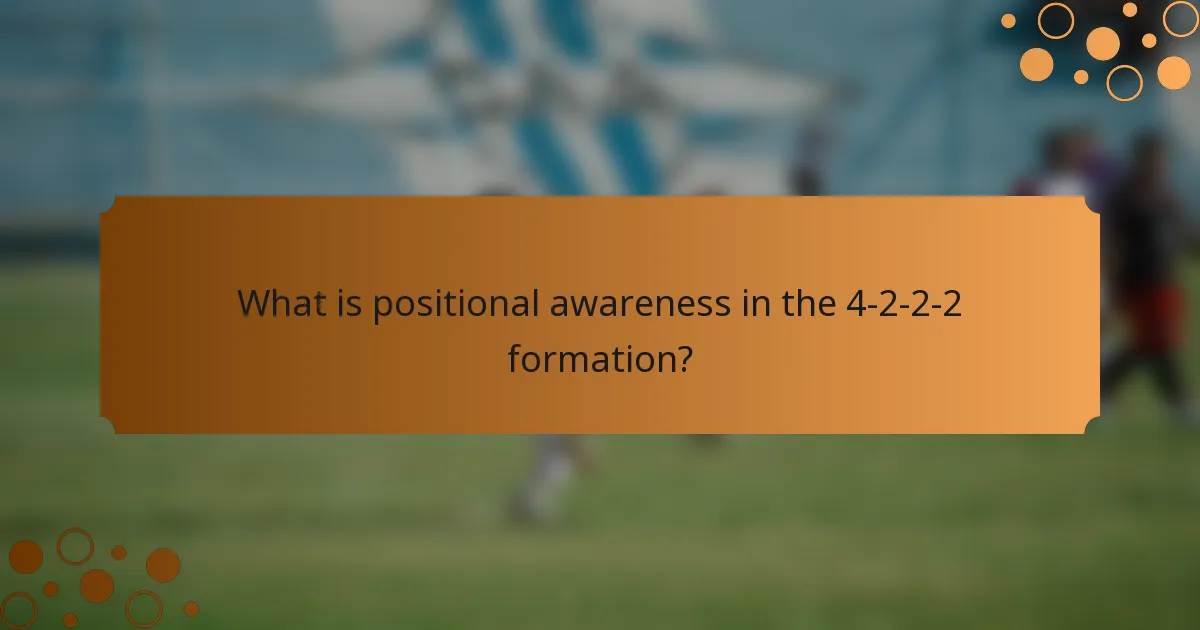 What is positional awareness in the 4-2-2-2 formation?